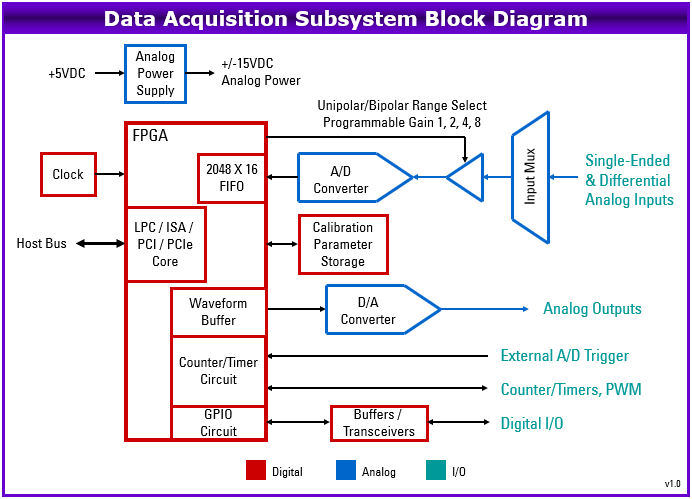 Data Acquisition Subsystem Block Diagram

+5VDC
Analog Power Supply
+/-15VDC
Analog Power

Unipolar/Bipolar Range Select
Programmable Gain 1, 2, 4, 8

FPGA
Clock
2048 X 16 FIFO
A/D Converter
Input Mux
Single-Ended & Differential Analog Inputs

Host Bus
LPC / ISA / PCI / PCIe Core
Calibration Parameter Storage

Waveform Buffer
D/A Converter
Analog Outputs

Counter/Timer Circuit
External A/D Trigger
Counter/Timers, PWM

GPIO Circuit
Buffers / Transceivers
Digital I/O

Digital
Analog
I/O

v1.0